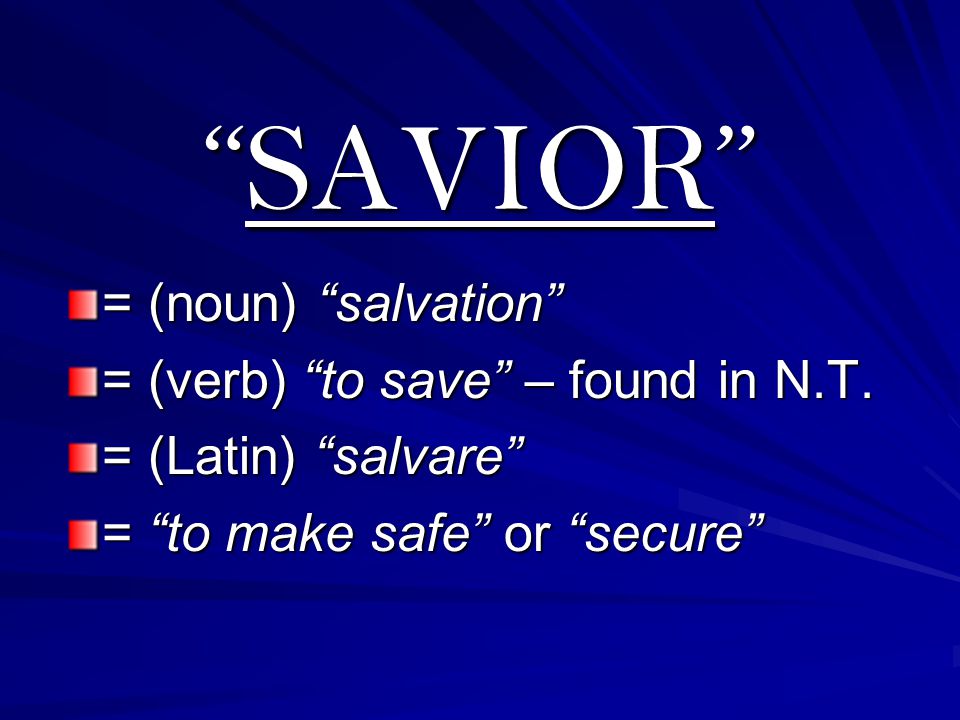 “SAVIOR”

= (noun) “salvation”

= (verb) “to save” – found in N.T.

= (Latin) “salvare”

= “to make safe” or “secure”